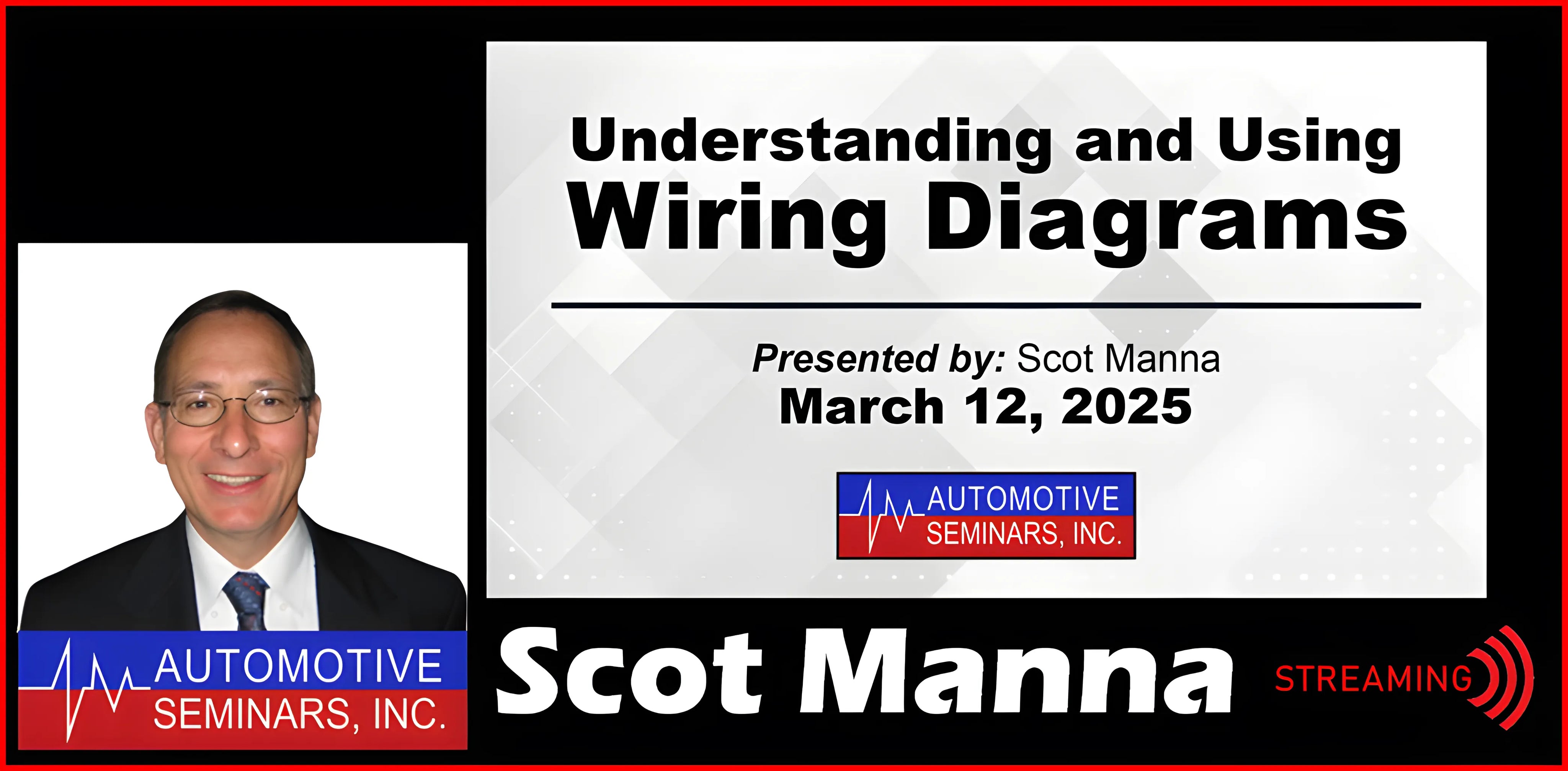 Understanding and Using
Wiring Diagrams

Presented by: Scot Manna
March 12, 2025

AUTOMOTIVE
SEMINARS, INC.

AUTOMOTIVE
SEMINARS, INC.

Scot Manna

STREAMING